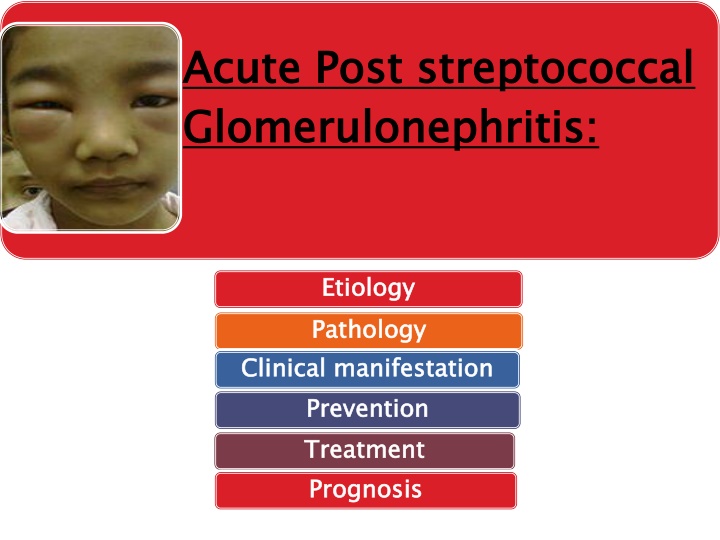 Acute Post streptococcal Glomerulonephritis:

Etiology

Pathology

Clinical manifestation

Prevention

Treatment

Prognosis